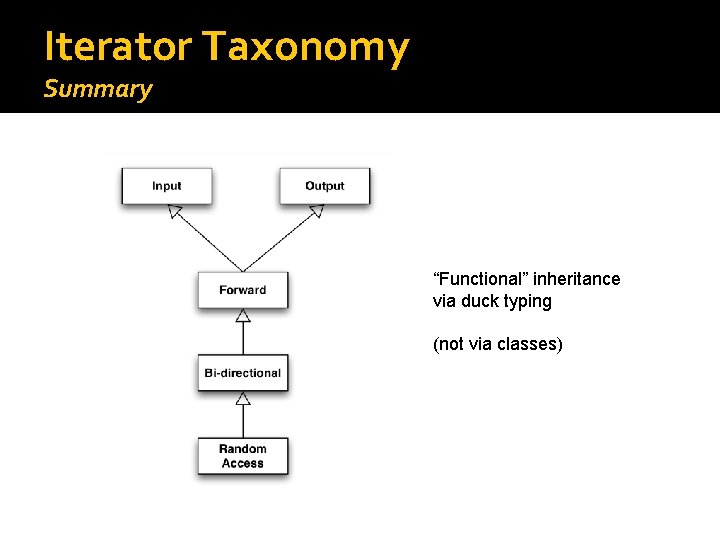 Iterator Taxonomy
Summary

Input
Output
Forward
Bi-directional
Random Access

“Functional” inheritance via duck typing

(not via classes)